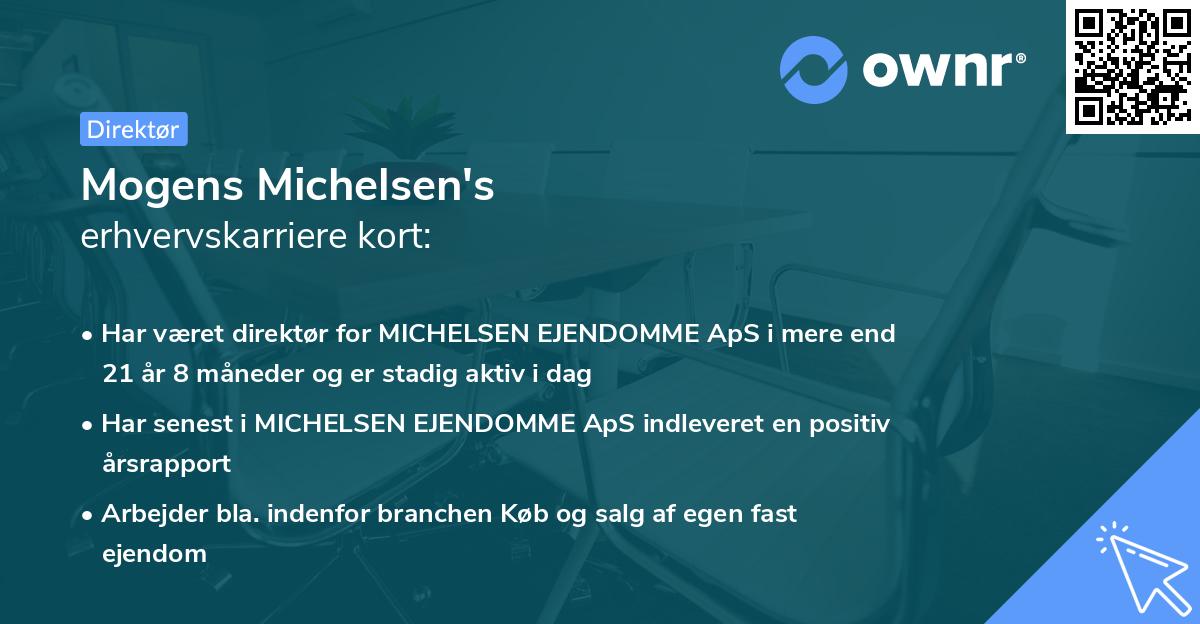 ownr®

Direktør

Mogens Michelsen's
erhvervskarriere kort:

• Har været direktør for MICHELSEN EJENDOMME ApS i mere end 21 år 8 måneder og er stadig aktiv i dag

• Har senest i MICHELSEN EJENDOMME ApS indleveret en positiv årsrapport

• Arbejder bla. indenfor branchen Køb og salg af egen fast ejendom